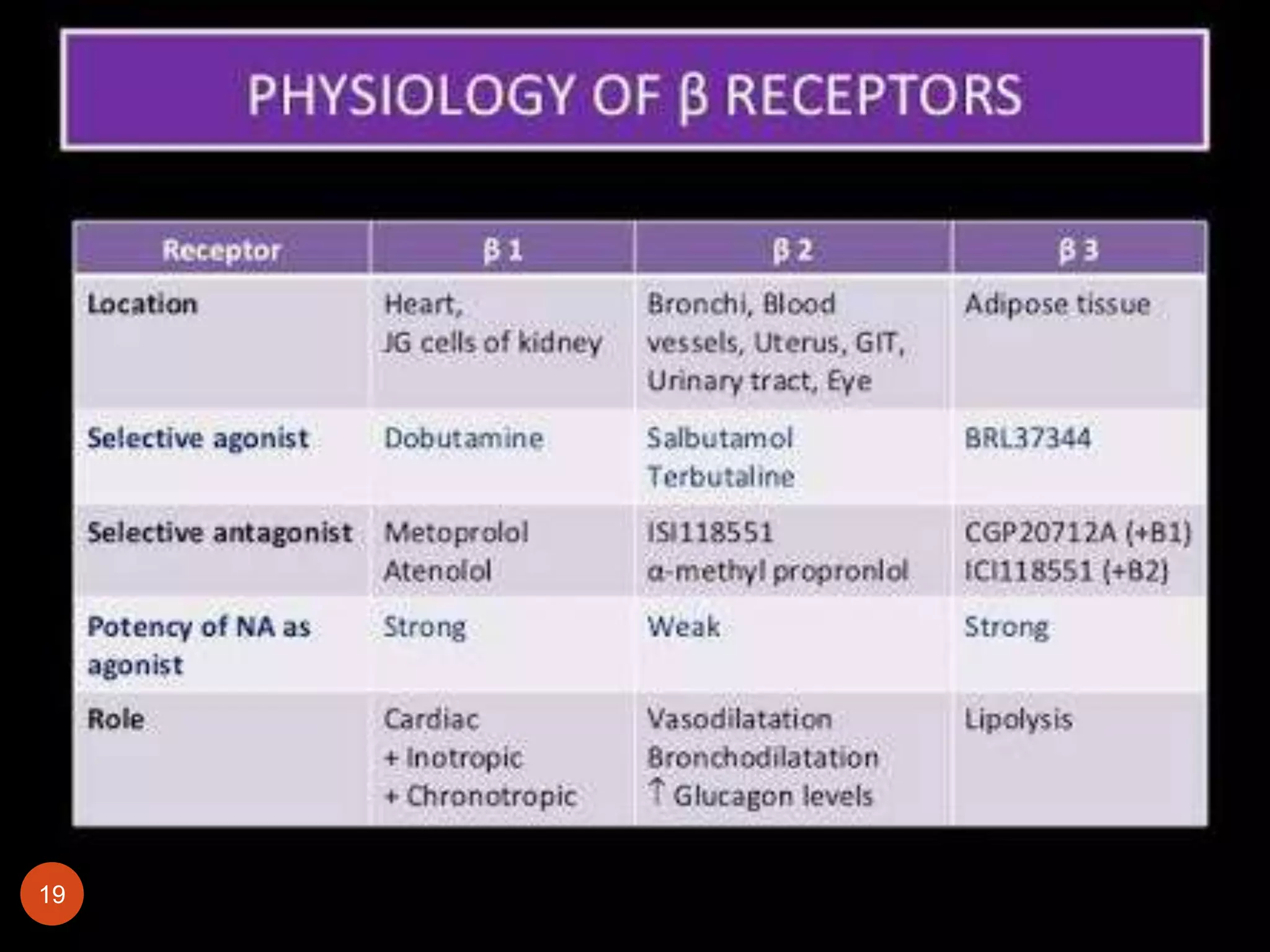 PHYSIOLOGY OF β RECEPTORS

| Receptor | β 1 | β 2 | β 3 |
|---|---|---|---|
| Location | Heart, JG cells of kidney | Bronchi, Blood vessels, Uterus, GIT, Urinary tract, Eye | Adipose tissue |
| Selective agonist | Dobutamine | Salbutamol Terbutaline | BRL37344 |
| Selective antagonist | Metoprolol Atenolol | ISI118551 α-methyl propronlol | CGP20712A (+B1) ICI118551 (+B2) |
| Potency of NA as agonist | Strong | Weak | Strong |
| Role | Cardiac + Inotropic + Chronotropic | Vasodilatation Bronchodilatation ↑ Glucagon levels | Lipolysis |

19